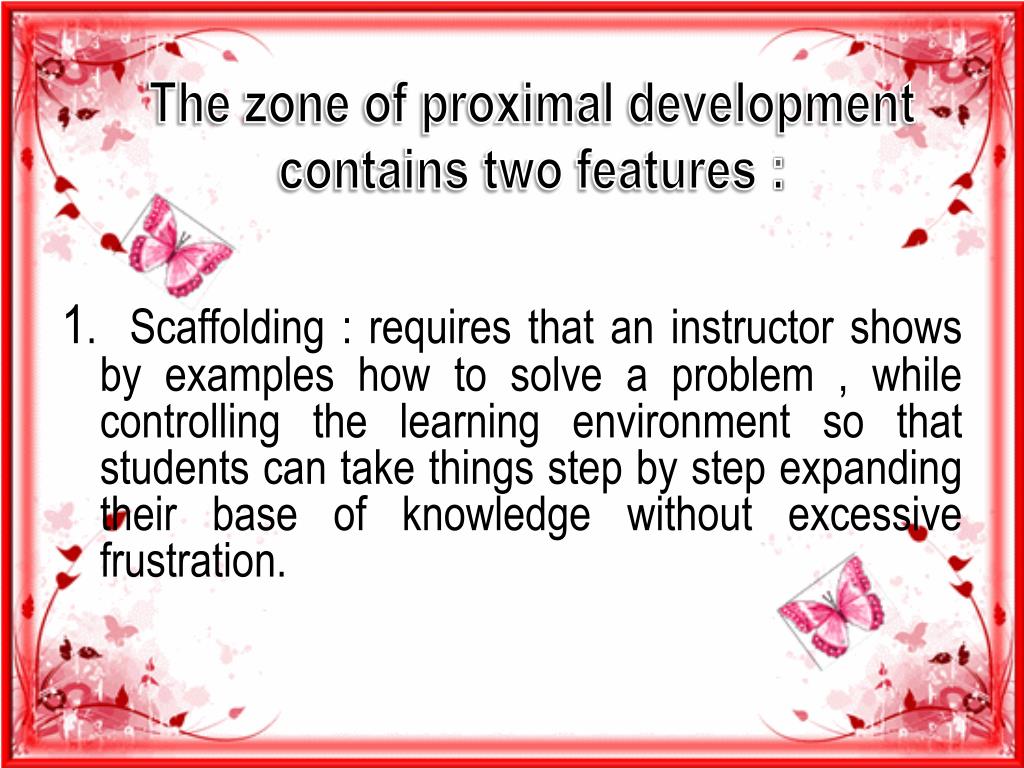 The zone of proximal development contains two features :

1. Scaffolding : requires that an instructor shows by examples how to solve a problem , while controlling the learning environment so that students can take things step by step expanding their base of knowledge without excessive frustration.